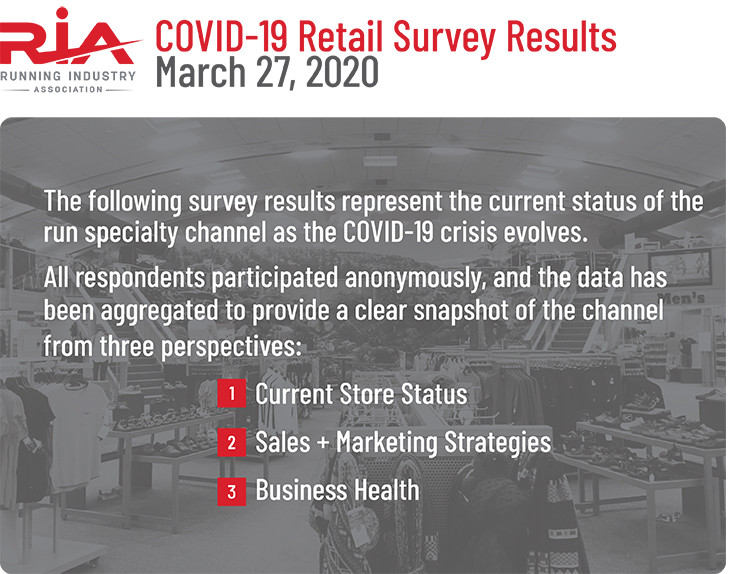 RIA
RUNNING INDUSTRY
ASSOCIATION

COVID-19 Retail Survey Results
March 27, 2020

The following survey results represent the current status of the run specialty channel as the COVID-19 crisis evolves.

All respondents participated anonymously, and the data has been aggregated to provide a clear snapshot of the channel from three perspectives:

1 Current Store Status

2 Sales + Marketing Strategies

3 Business Health

Men's